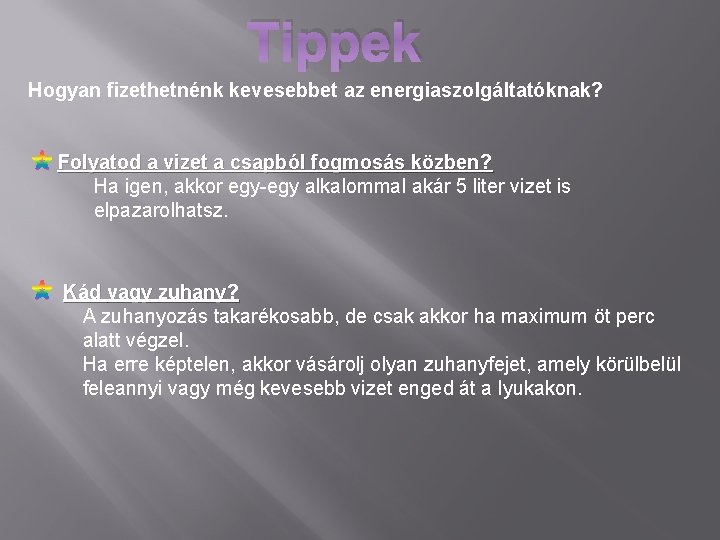 Tippek

Hogyan fizethetnénk kevesebbet az energiaszolgáltatóknak?

Folyatod a vizet a csapból fogmosás közben?
Ha igen, akkor egy-egy alkalommal akár 5 liter vizet is elpazarolhatsz.

Kád vagy zuhany?
A zuhanyozás takarékosabb, de csak akkor ha maximum öt perc alatt végzel.
Ha erre képtelen, akkor vásárolj olyan zuhanyfejet, amely körülbelül feleannyi vagy még kevesebb vizet enged át a lyukakon.